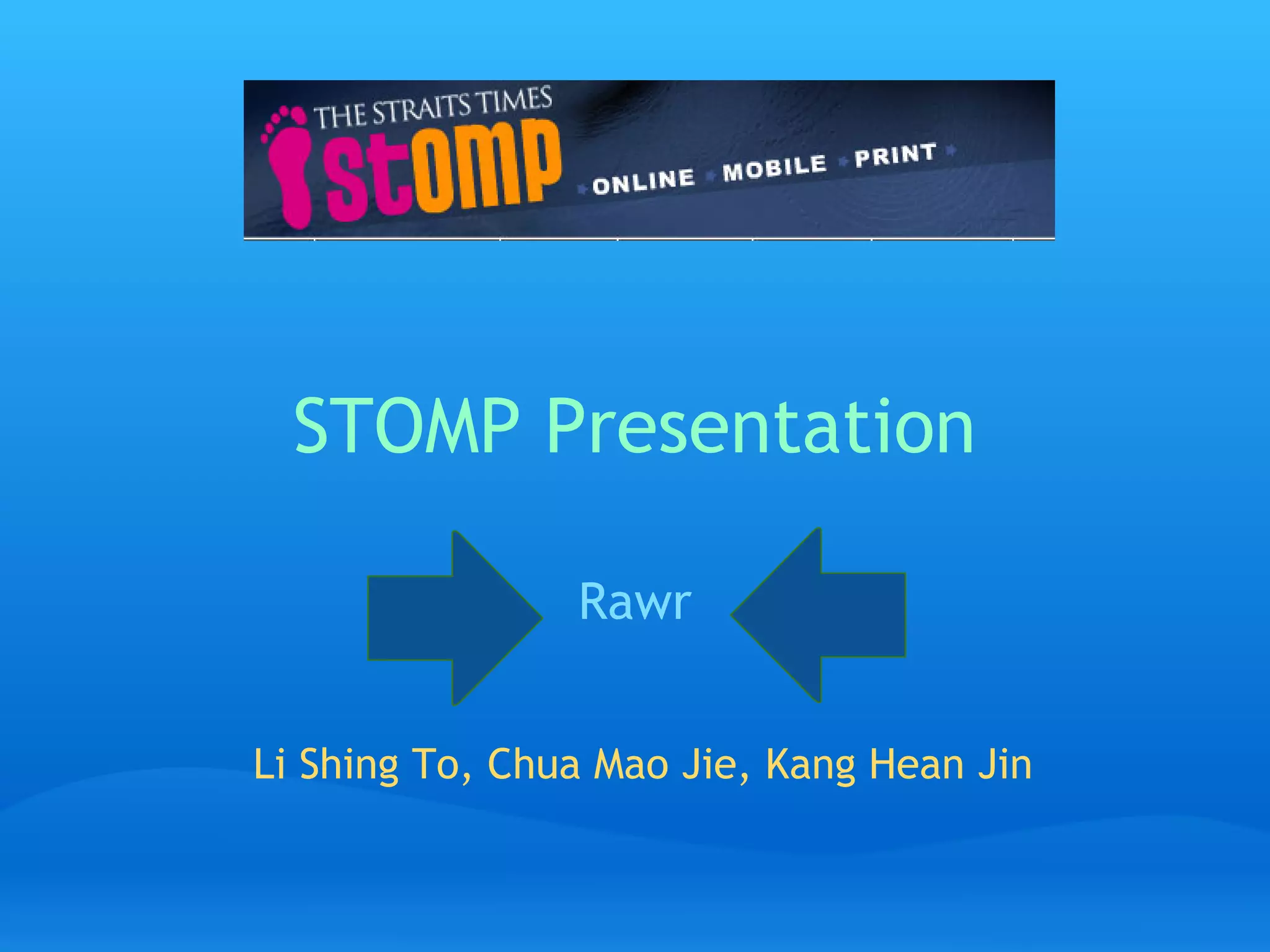 THE STRAITS TIMES
stomp
ONLINE MOBILE PRINT

STOMP Presentation

Rawr

Li Shing To, Chua Mao Jie, Kang Hean Jin